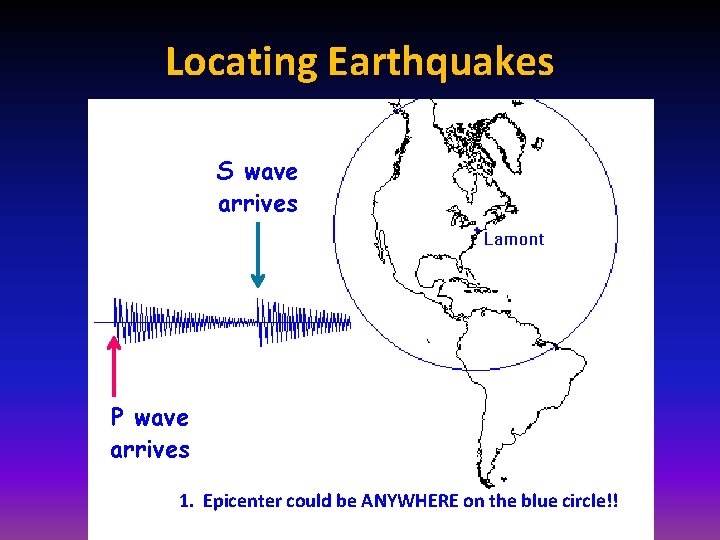 Locating Earthquakes

S wave arrives

Lamont

P wave arrives

1. Epicenter could be ANYWHERE on the blue circle!!